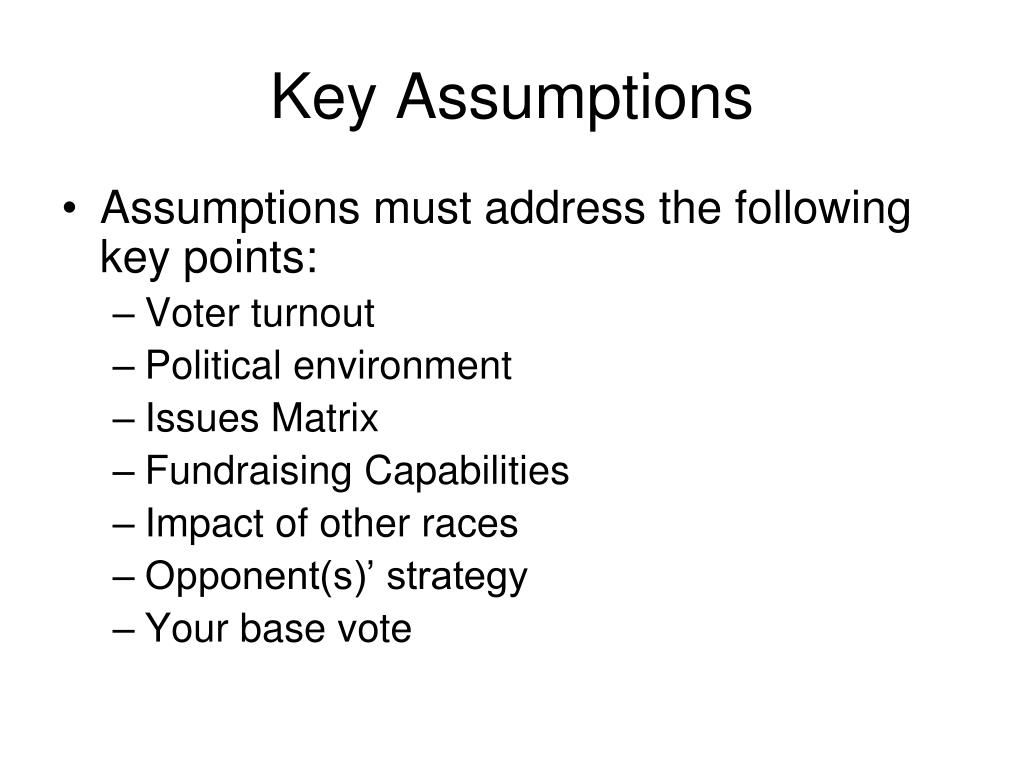 Key Assumptions

• Assumptions must address the following key points:
– Voter turnout
– Political environment
– Issues Matrix
– Fundraising Capabilities
– Impact of other races
– Opponent(s)’ strategy
– Your base vote